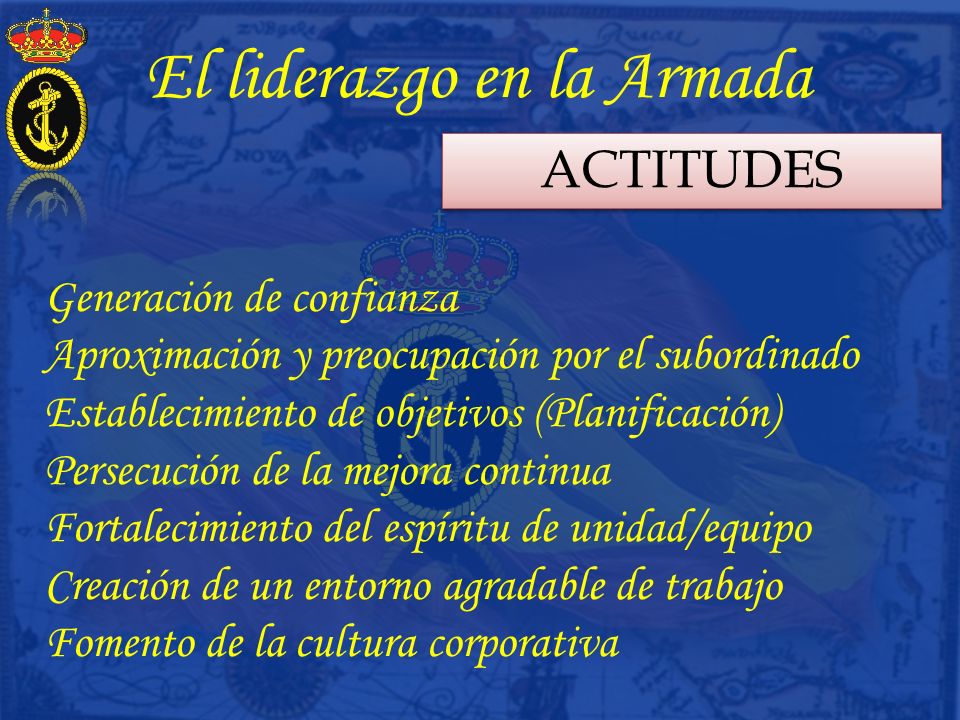 El liderazgo en la Armada

ACTITUDES

Generación de confianza
Aproximación y preocupación por el subordinado
Establecimiento de objetivos (Planificación)
Persecución de la mejora continua
Fortalecimiento del espíritu de unidad/equipo
Creación de un entorno agradable de trabajo
Fomento de la cultura corporativa